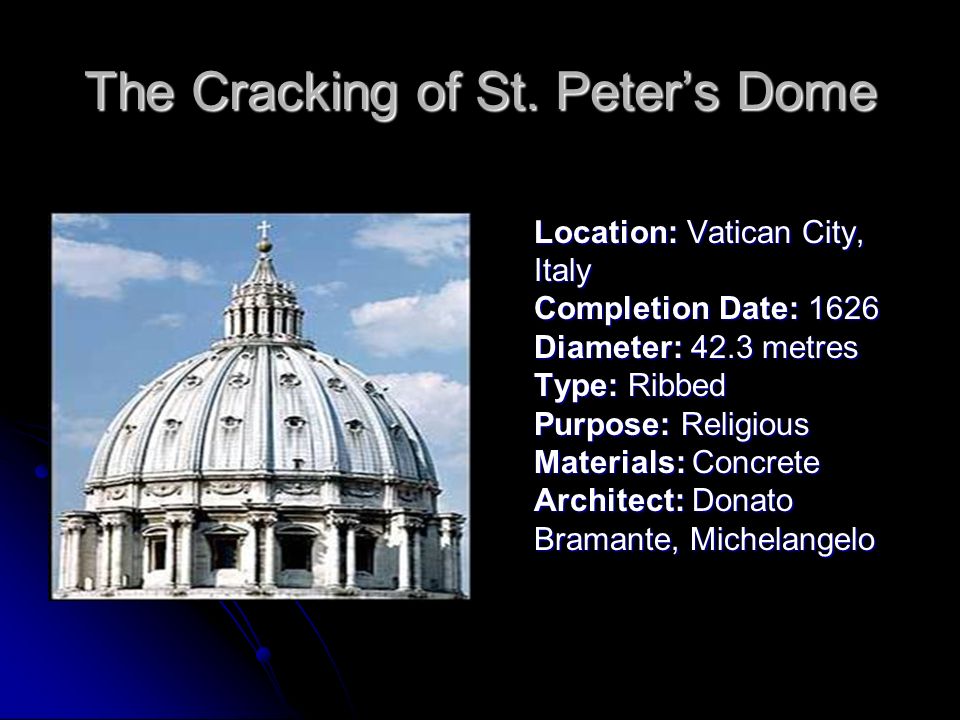 The Cracking of St. Peter's Dome

Location: Vatican City, Italy
Completion Date: 1626
Diameter: 42.3 metres
Type: Ribbed
Purpose: Religious
Materials: Concrete
Architect: Donato Bramante, Michelangelo